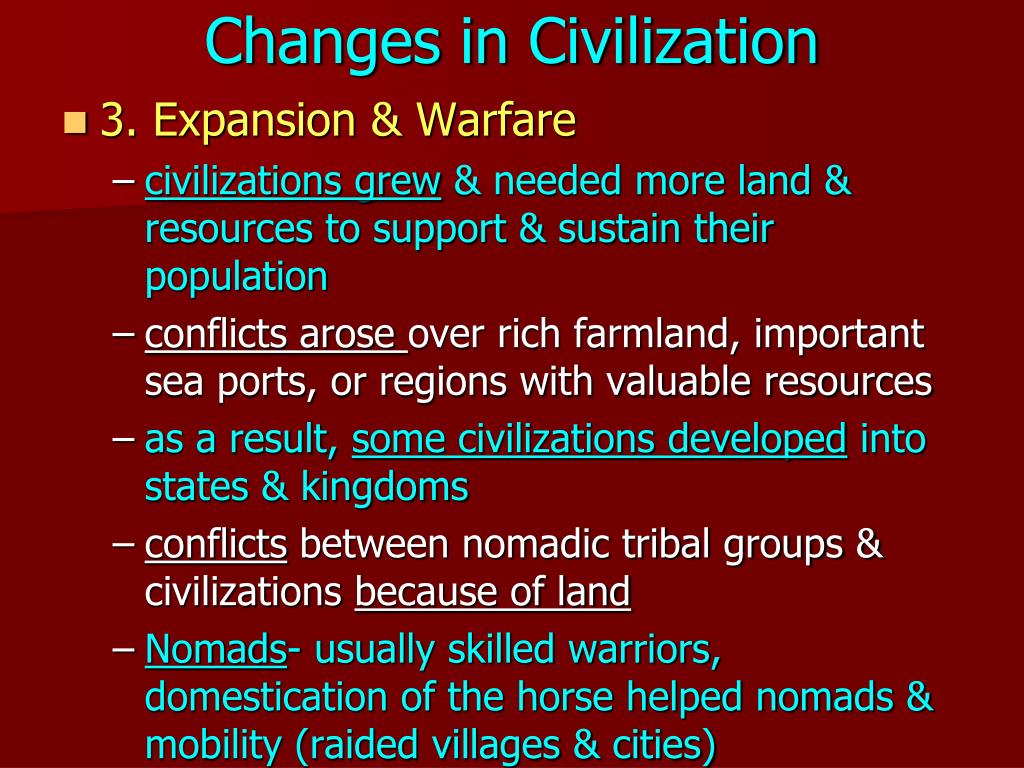 Changes in Civilization

3. Expansion & Warfare

– civilizations grew & needed more land & resources to support & sustain their population

– conflicts arose over rich farmland, important sea ports, or regions with valuable resources

– as a result, some civilizations developed into states & kingdoms

– conflicts between nomadic tribal groups & civilizations because of land

– Nomads- usually skilled warriors, domestication of the horse helped nomads & mobility (raided villages & cities)